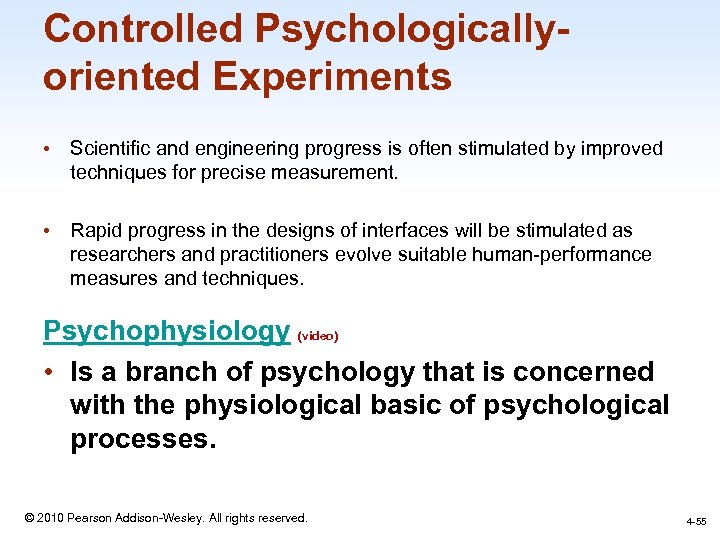 Controlled Psychologically-oriented Experiments

• Scientific and engineering progress is often stimulated by improved techniques for precise measurement.

• Rapid progress in the designs of interfaces will be stimulated as researchers and practitioners evolve suitable human-performance measures and techniques.

Psychophysiology (video)

• Is a branch of psychology that is concerned with the physiological basic of psychological processes.

© 2010 Pearson Addison-Wesley. All rights reserved.

4-55